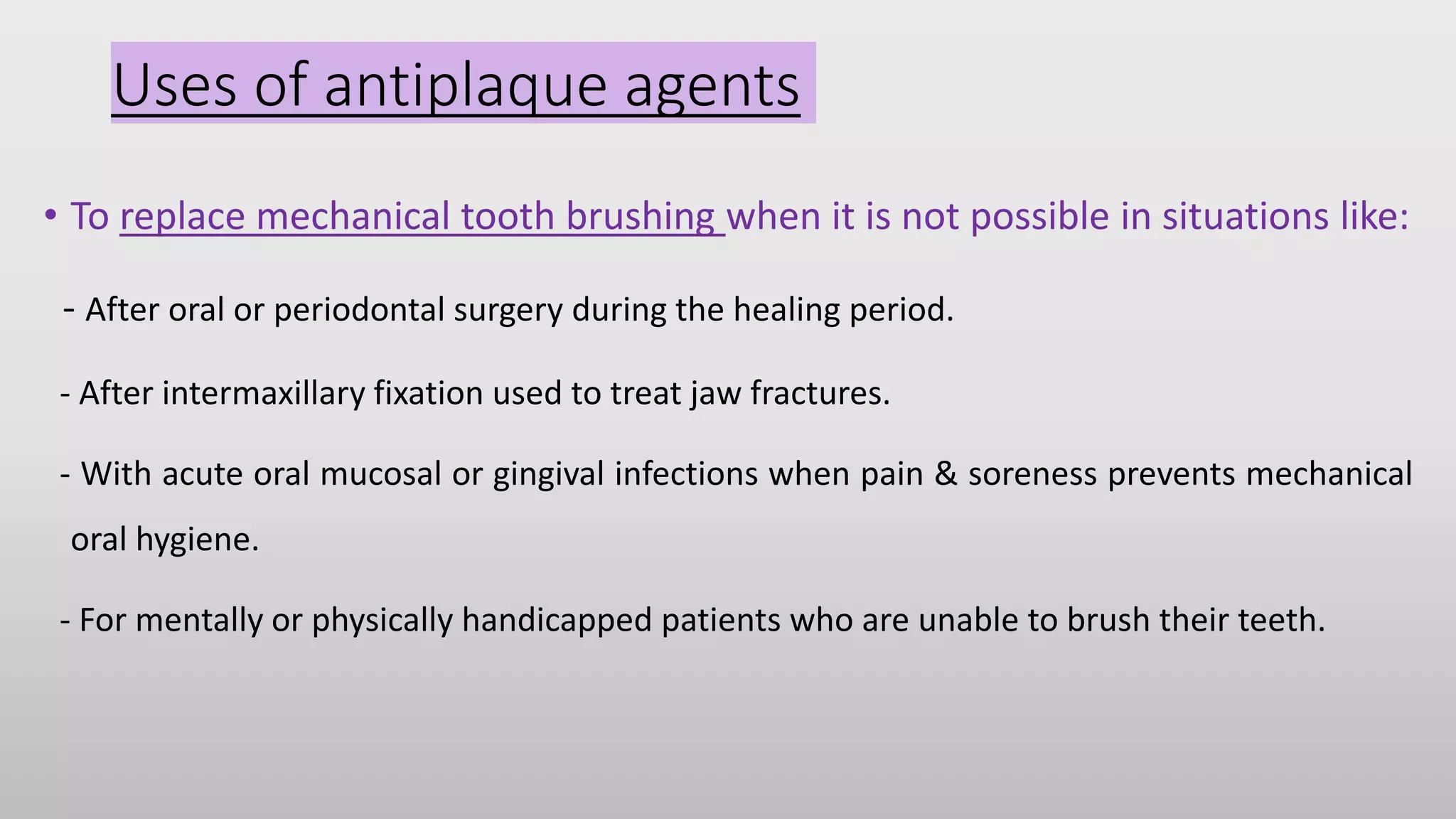 Uses of antiplaque agents

• To replace mechanical tooth brushing when it is not possible in situations like:

- After oral or periodontal surgery during the healing period.

- After intermaxillary fixation used to treat jaw fractures.

- With acute oral mucosal or gingival infections when pain & soreness prevents mechanical oral hygiene.

- For mentally or physically handicapped patients who are unable to brush their teeth.